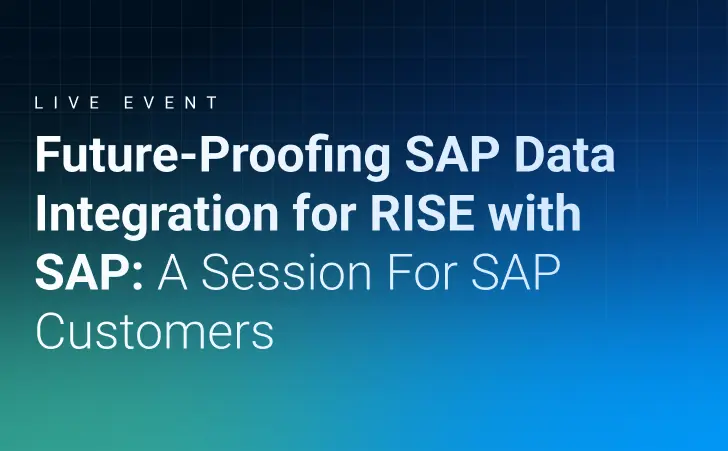 LIVE EVENT

Future-Proofing SAP Data Integration for RISE with SAP: A Session For SAP Customers